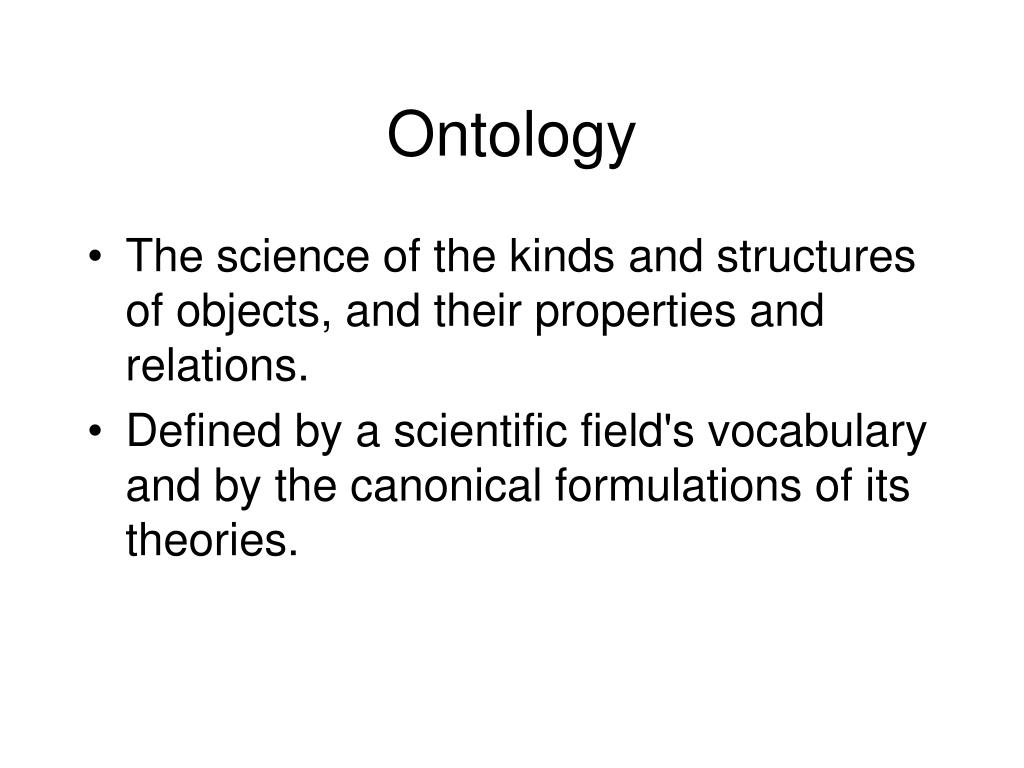 Ontology

• The science of the kinds and structures of objects, and their properties and relations.
• Defined by a scientific field's vocabulary and by the canonical formulations of its theories.